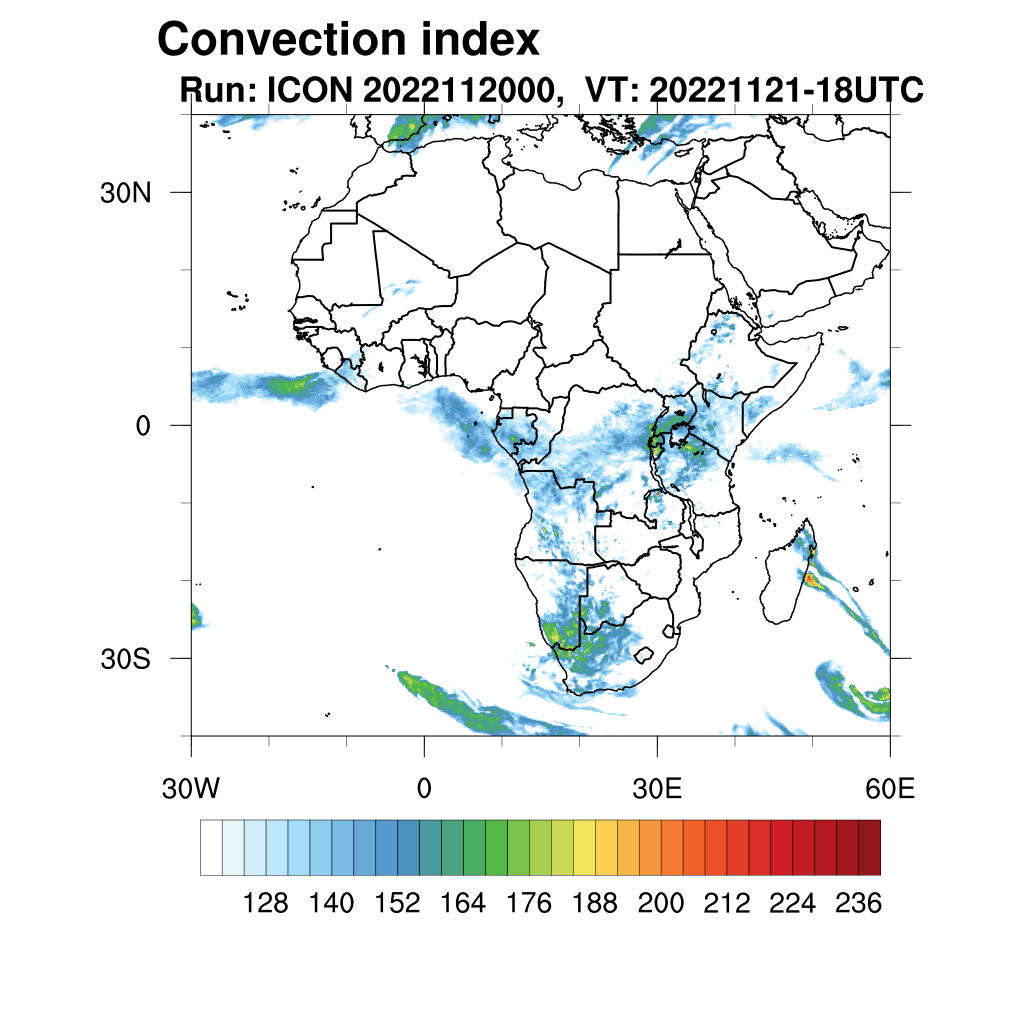 Convection index
Run: ICON 2022112000, VT: 20221121-18UTC

30N
0
30S

30W 0 30E 60E

128 140 152 164 176 188 200 212 224 236